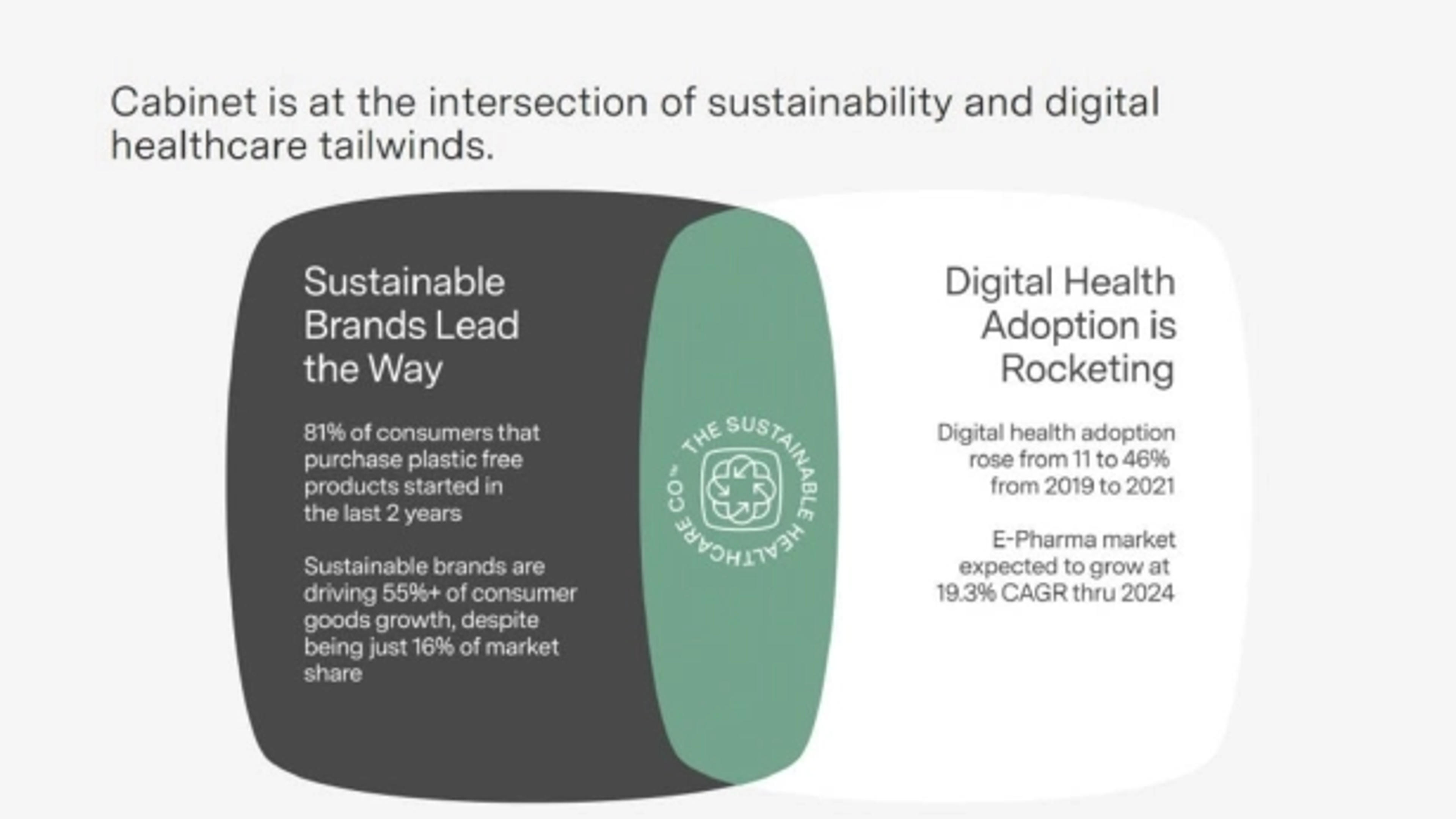 Cabinet is at the intersection of sustainability and digital healthcare tailwinds.

Sustainable Brands Lead the Way

81% of consumers that purchase plastic free products started in the last 2 years

Sustainable brands are driving 55%+ of consumer goods growth, despite being just 16% of market share

THE SUSTAINABLE HEALTHCARE CO™

Digital Health Adoption is Rocketing

Digital health adoption rose from 11 to 46% from 2019 to 2021

E-Pharma market expected to grow at 19.3% CAGR thru 2024